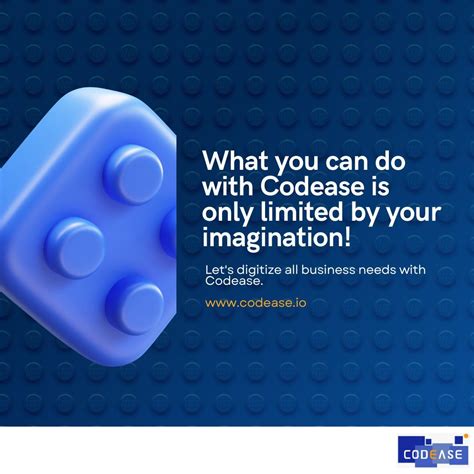 What you can do with Codease is only limited by your imagination!

Let's digitize all business needs with Codease.

www.codease.io

CODEASE